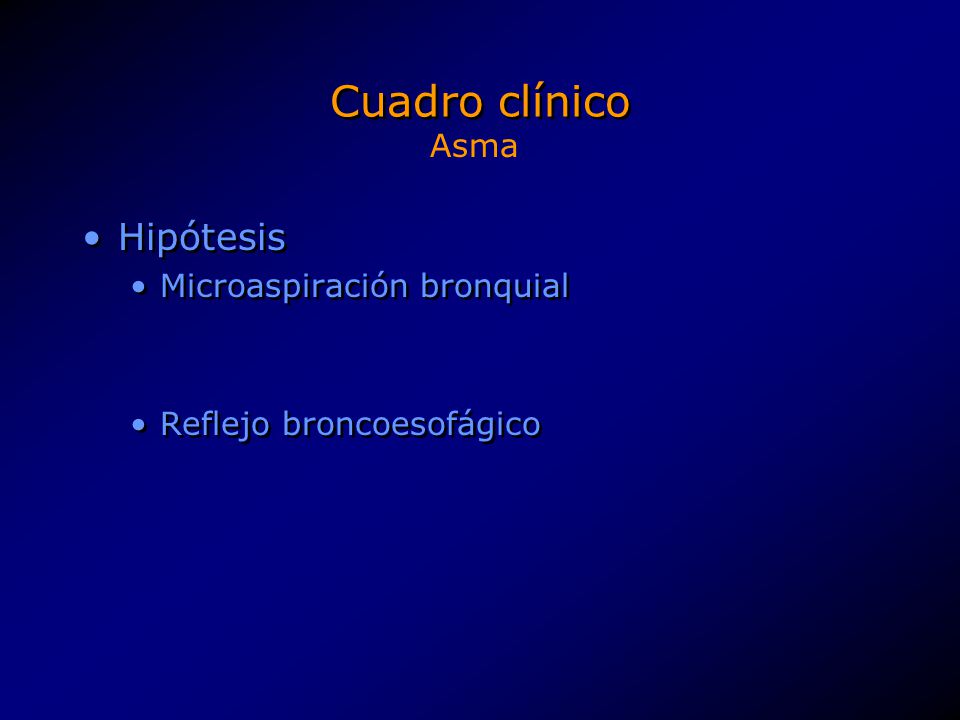 Cuadro clínico
Asma

• Hipótesis
• Microaspiración bronquial

• Reflejo broncoesofágico